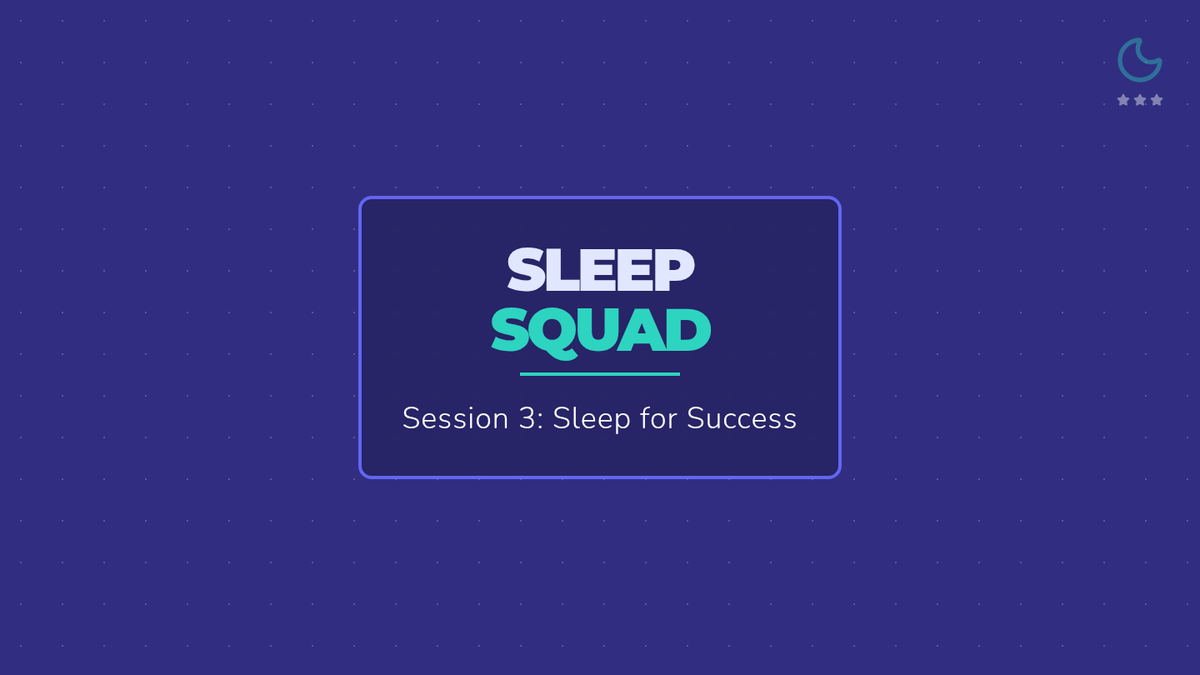 SLEEP
SQUAD

Session 3: Sleep for Success